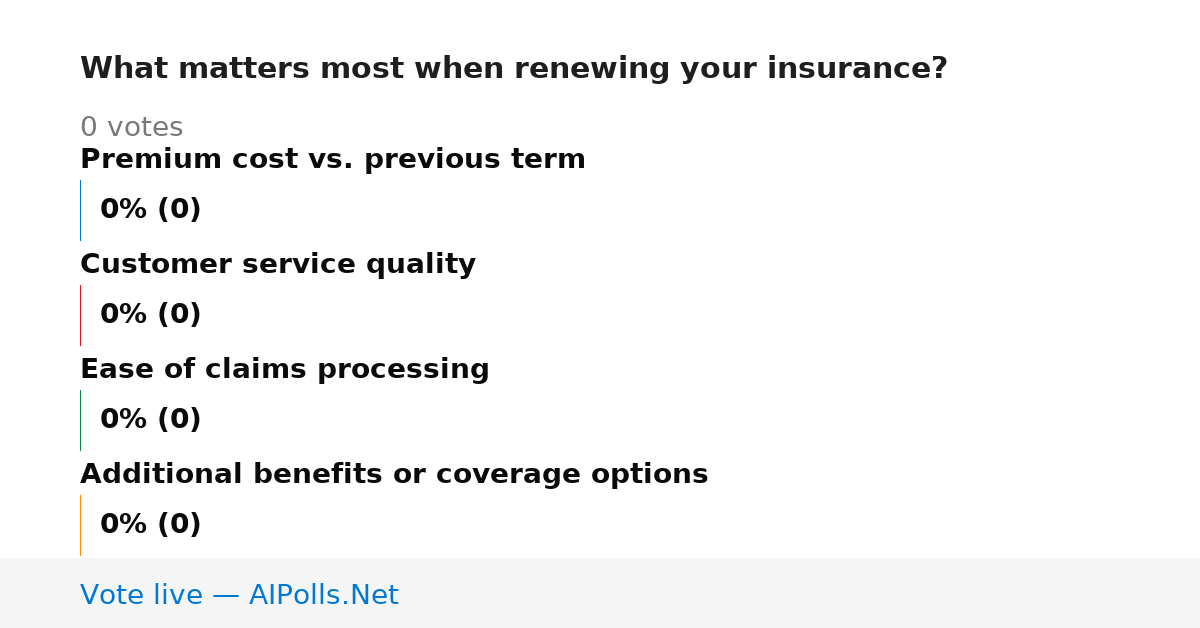 What matters most when renewing your insurance?

0 votes

Premium cost vs. previous term

0% (0)

Customer service quality

0% (0)

Ease of claims processing

0% (0)

Additional benefits or coverage options

0% (0)

Vote live — AIPolls.Net